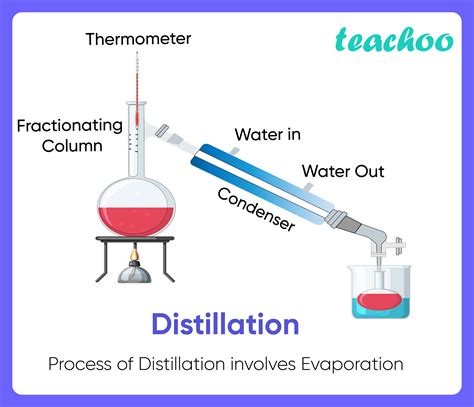 Thermometer

teachoo

Fractionating Column

Water in

Water Out

Condenser

Distillation

Process of Distillation involves Evaporation